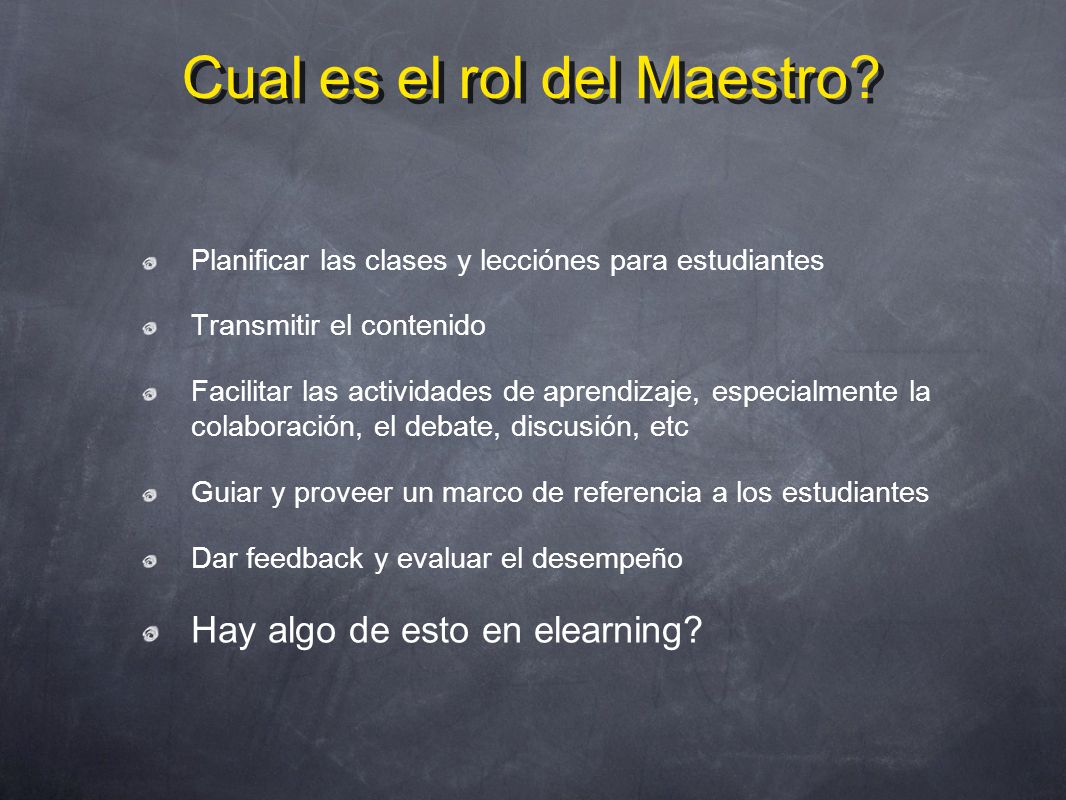 Cual es el rol del Maestro?

Planificar las clases y lecciónes para estudiantes

Transmitir el contenido

Facilitar las actividades de aprendizaje, especialmente la colaboración, el debate, discusión, etc

Guiar y proveer un marco de referencia a los estudiantes

Dar feedback y evaluar el desempeño

Hay algo de esto en elearning?